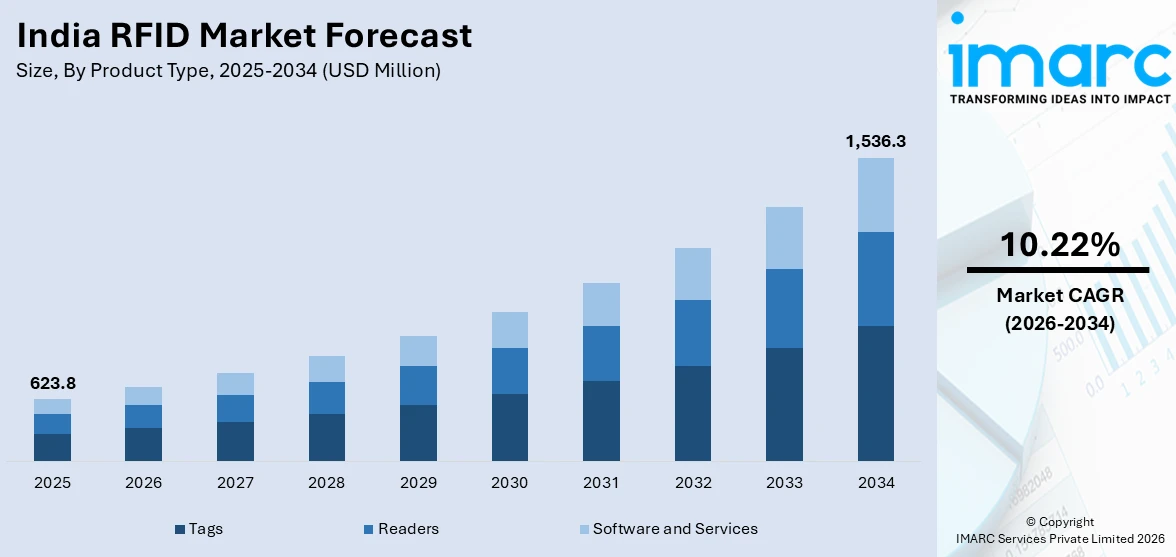 India RFID Market Forecast
Size, By Product Type, 2025-2034 (USD Million)

623.8
1,536.3

2025
2026
2027
2028
2029
2030
2031
2032
2033
2034

Tags
Readers
Software and Services

imarc
TRANSFORMING IDEAS INTO IMPACT

10.22%
Market CAGR
(2026-2034)

© Copyright
IMARC Services Private Limited 2026